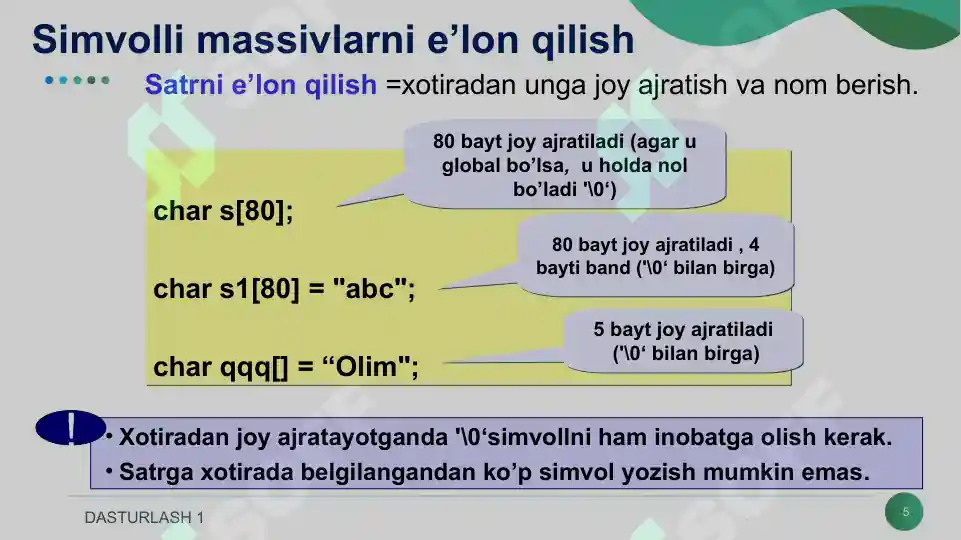 Simvolli massivlarni e’lon qilish

Satrni e’lon qilish =xotiradan unga joy ajratish va nom berish.

char s[80];

80 bayt joy ajratiladi (agar u global bo’lsa, u holda nol bo’ladi '\0‘)

char s1[80] = "abc";

80 bayt joy ajratiladi , 4 bayti band ('\0‘ bilan birga)

char qqq[] = “Olim";

5 bayt joy ajratiladi ('\0‘ bilan birga)

!

• Xotiradan joy ajratayotganda '\0‘simvollni ham inobatga olish kerak.
• Satrga xotirada belgilangandan ko’p simvol yozish mumkin emas.

DASTURLASH 1

5